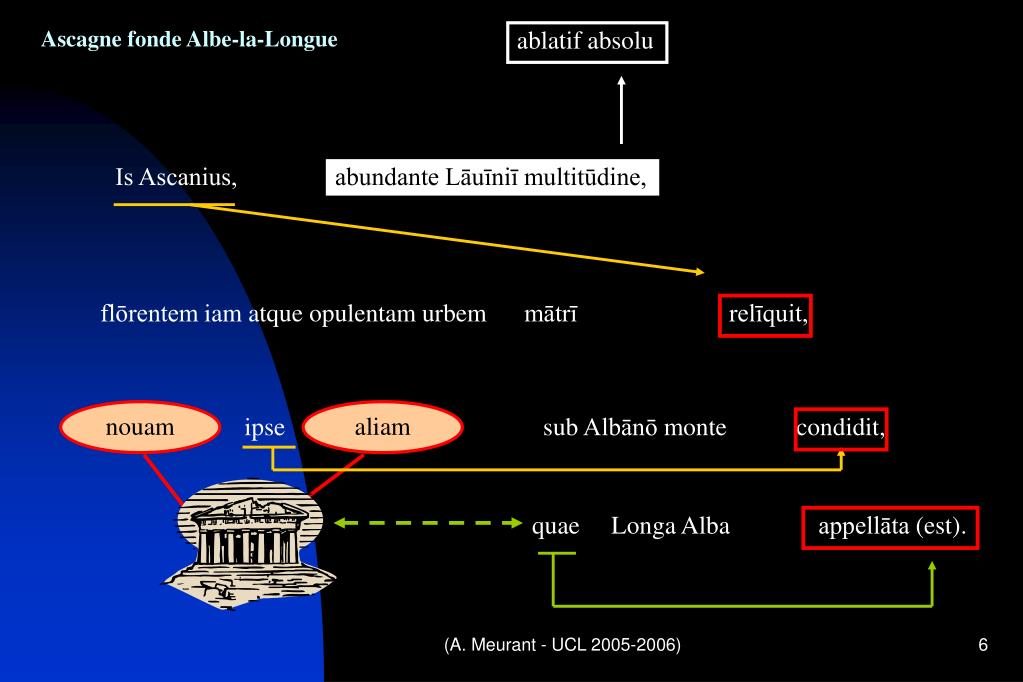 Ascagne fonde Albe-la-Longue

ablatif absolu

Is Ascanius,

abundante Lāuīniī multitūdine,

flōrentem iam atque opulentam urbem mātrī relīquit,

nouam ipse aliam sub Albānō monte condidit,

quae Longa Alba appellāta (est).

(A. Meurant - UCL 2005-2006)

6